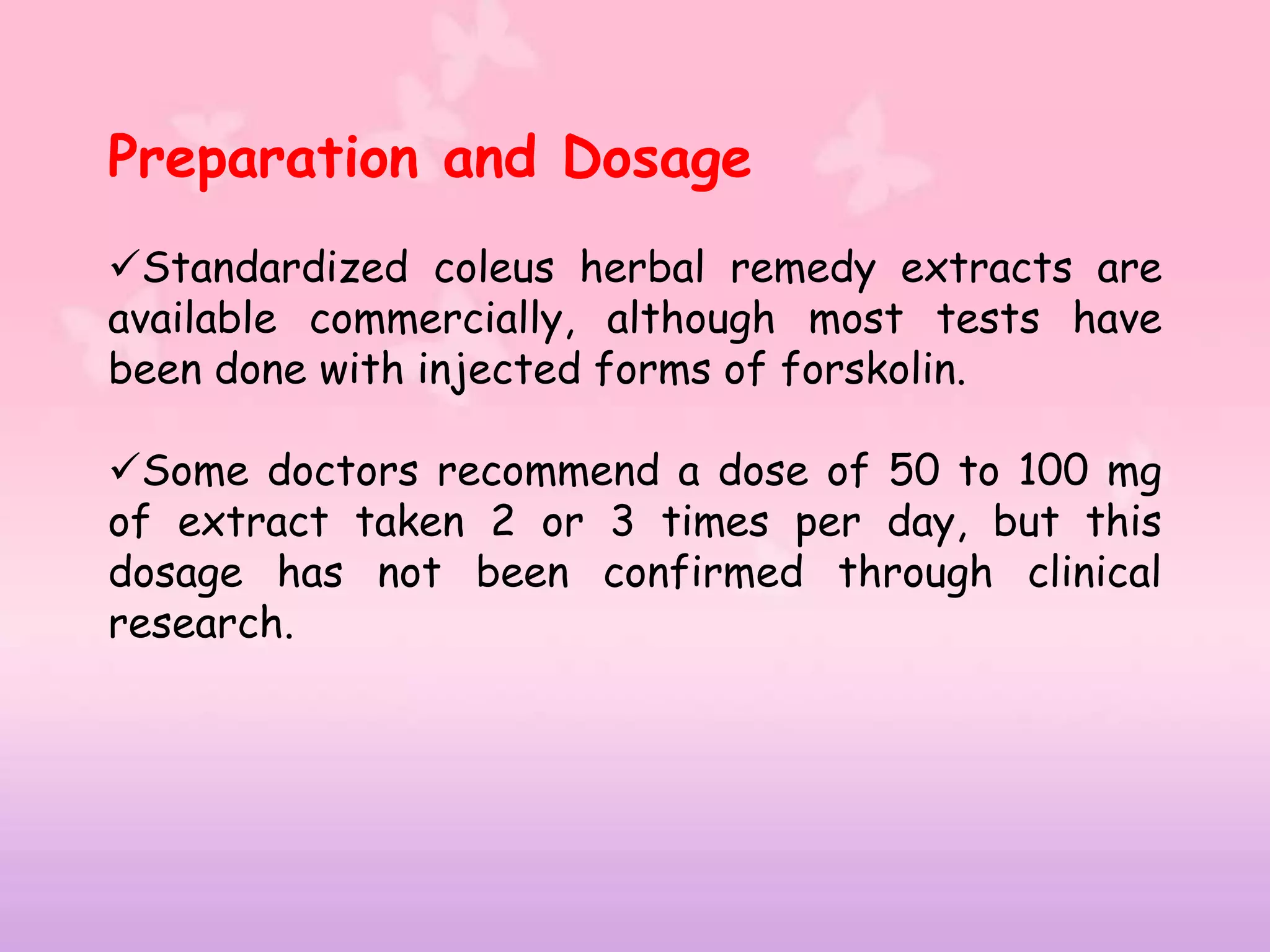 Preparation and Dosage

✓Standardized coleus herbal remedy extracts are available commercially, although most tests have been done with injected forms of forskolin.

✓Some doctors recommend a dose of 50 to 100 mg of extract taken 2 or 3 times per day, but this dosage has not been confirmed through clinical research.